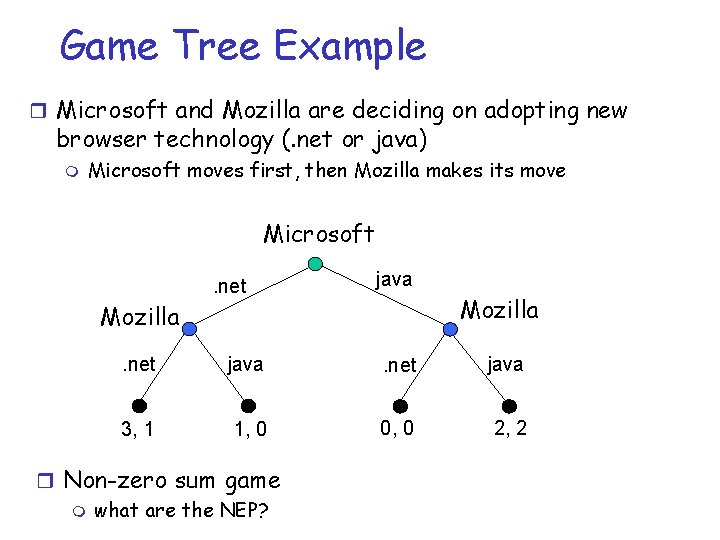 Game Tree Example

Microsoft and Mozilla are deciding on adopting new browser technology (.net or java)

Microsoft moves first, then Mozilla makes its move

Microsoft

.net

java

Mozilla

Mozilla

.net

java

.net

java

3, 1

1, 0

0, 0

2, 2

Non-zero sum game

what are the NEP?